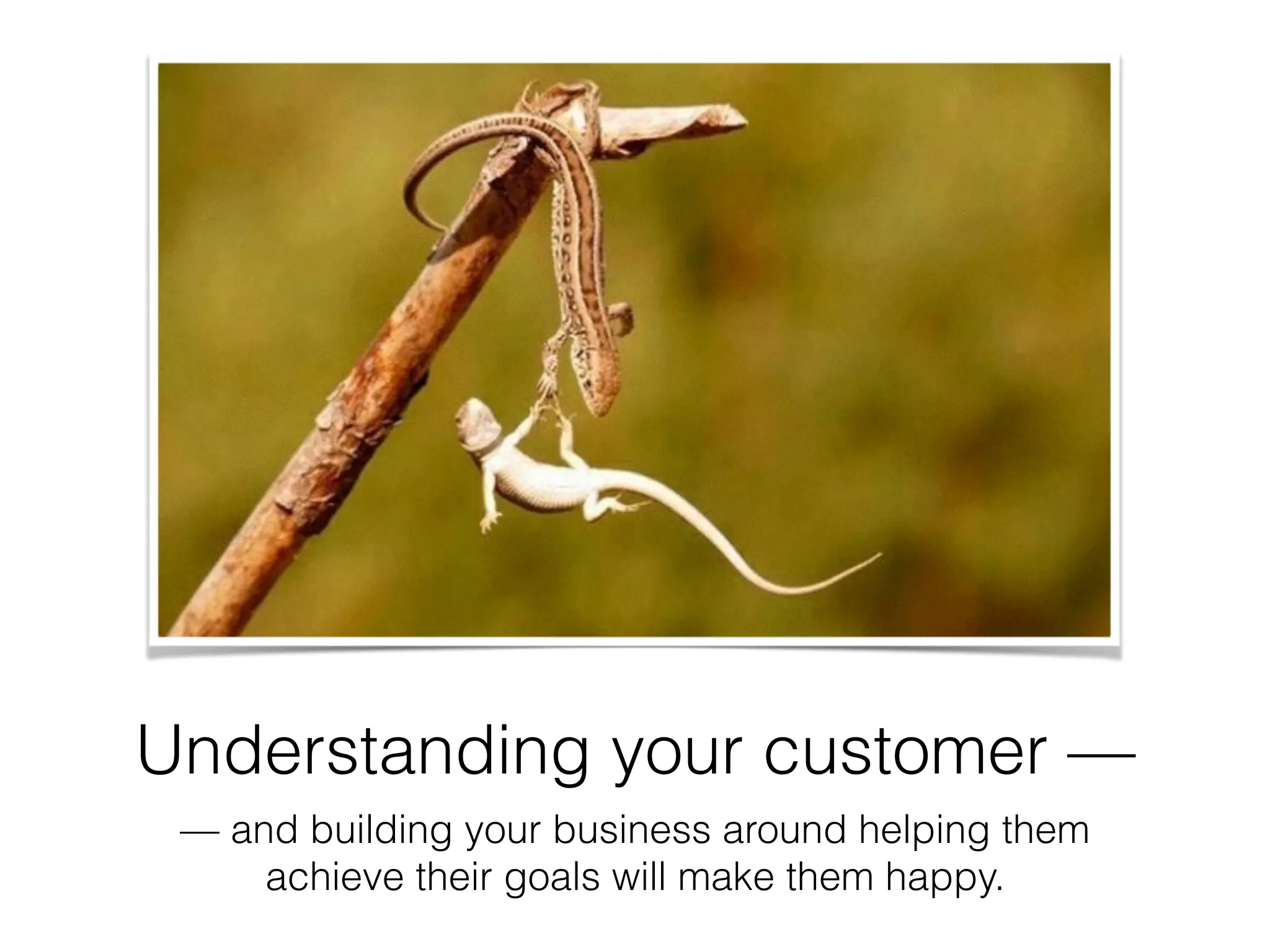 Understanding your customer —

— and building your business around helping them achieve their goals will make them happy.